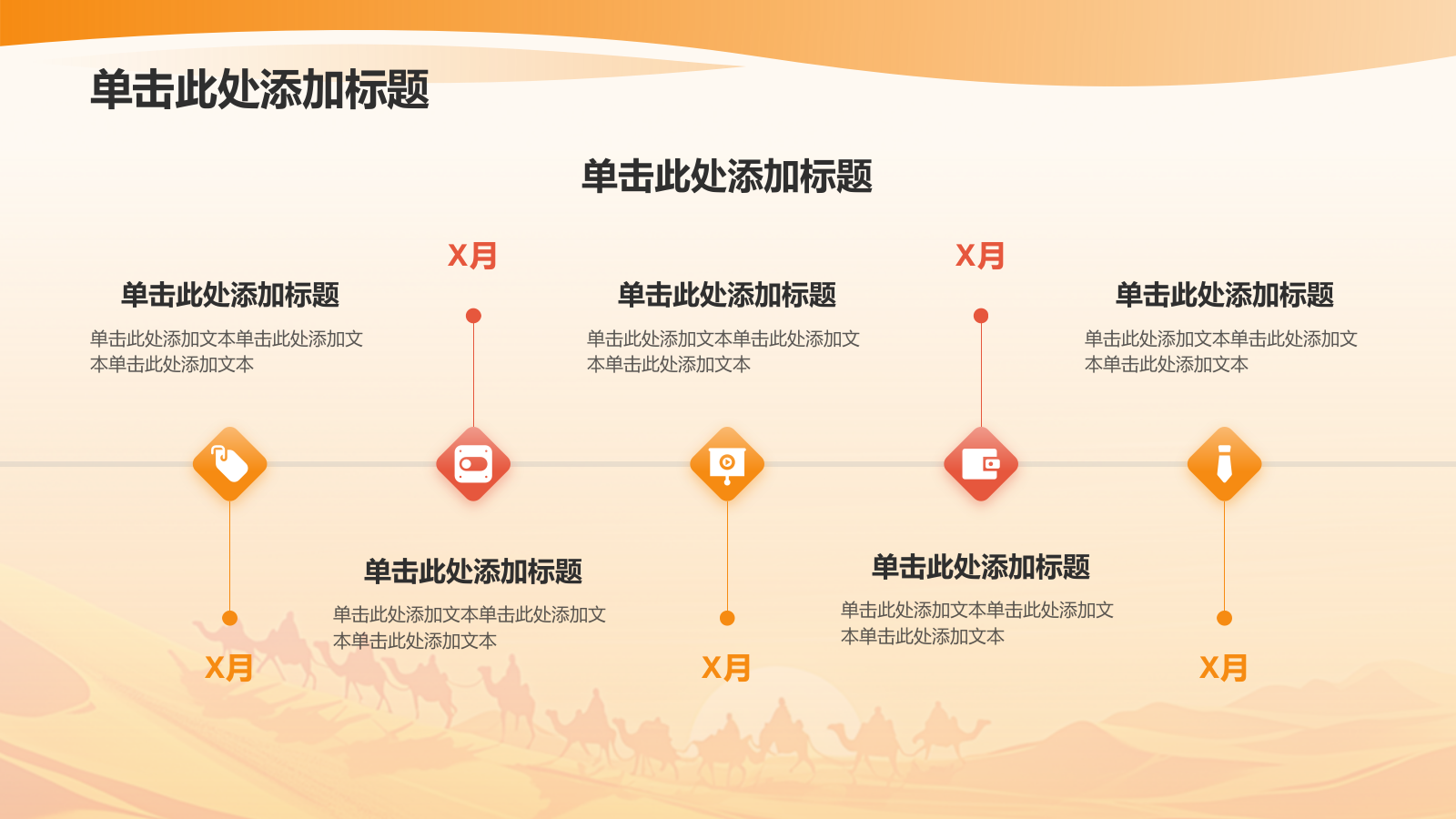 单击此处添加标题

单击此处添加标题

X月

X月

单击此处添加标题

单击此处添加文本单击此处添加文本单击此处添加文本

单击此处添加标题

单击此处添加文本单击此处添加文本单击此处添加文本

单击此处添加标题

单击此处添加文本单击此处添加文本单击此处添加文本

单击此处添加标题

单击此处添加文本单击此处添加文本单击此处添加文本

单击此处添加标题

单击此处添加文本单击此处添加文本单击此处添加文本

X月

X月

X月